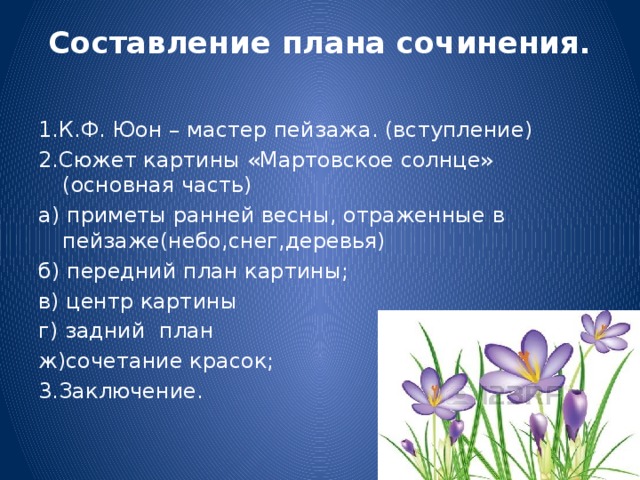 Составление плана сочинения.

1.К.Ф. Юон – мастер пейзажа. (вступление)
2.Сюжет картины «Мартовское солнце» (основная часть)
а) приметы ранней весны, отраженные в пейзаже(небо,снег,деревья)
б) передний план картины;
в) центр картины
г) задний  план
ж)сочетание красок;
3.Заключение.

123RF